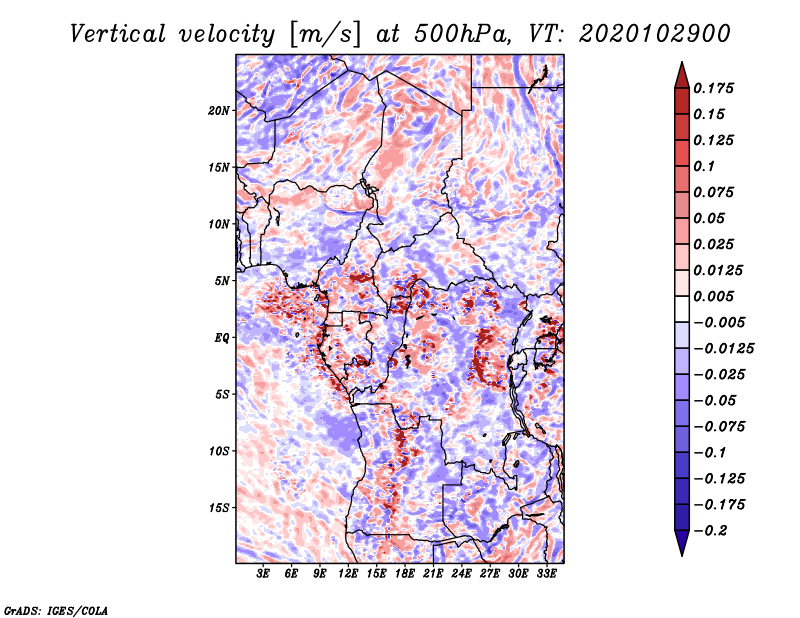 Vertical velocity [m/s] at 500hPa, VT: 2020102900

20N
15N
10N
5N
EQ
5S
10S
15S

3E 6E 9E 12E 15E 18E 21E 24E 27E 30E 33E

0.175
0.15
0.125
0.1
0.075
0.05
0.025
0.0125
0.005
−0.005
−0.0125
−0.025
−0.05
−0.075
−0.1
−0.125
−0.175
−0.2

GrADS: IGES/COLA